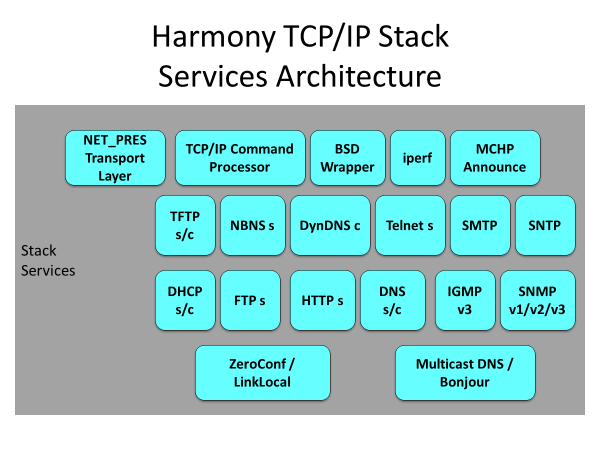 Harmony TCP/IP Stack
Services Architecture

NET_PRES Transport Layer

TCP/IP Command Processor

BSD Wrapper

iperf

MCHP Announce

Stack Services

TFTP s/c

NBNS s

DynDNS c

Telnet s

SMTP

SNTP

DHCP s/c

FTP s

HTTP s

DNS s/c

IGMP v3

SNMP v1/v2/v3

ZeroConf / LinkLocal

Multicast DNS / Bonjour